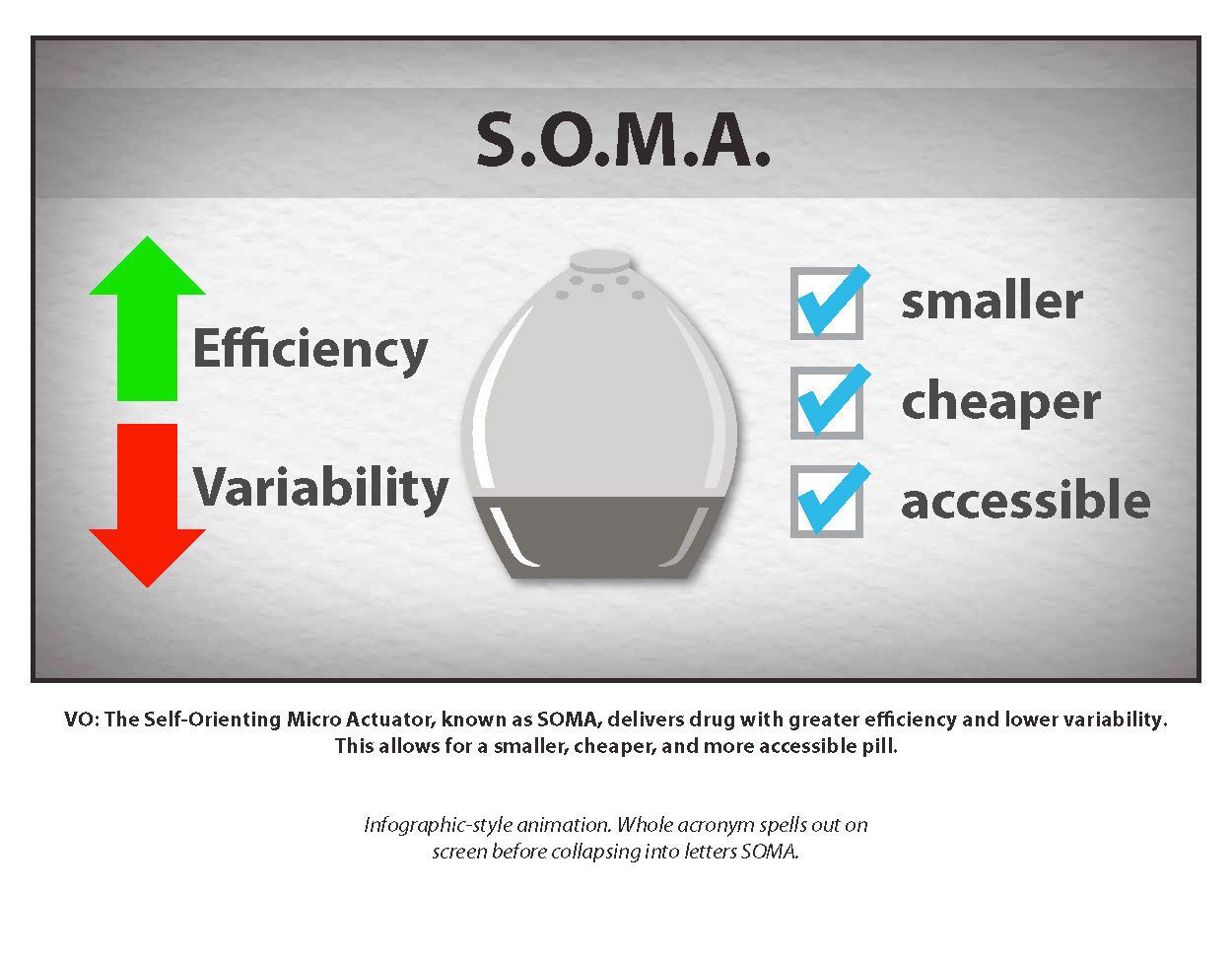 S.O.M.A.

Efficiency

Variability

smaller

cheaper

accessible

VO: The Self-Orienting Micro Actuator, known as SOMA, delivers drug with greater efficiency and lower variability. This allows for a smaller, cheaper, and more accessible pill.

Infographic-style animation. Whole acronym spells out on screen before collapsing into letters SOMA.